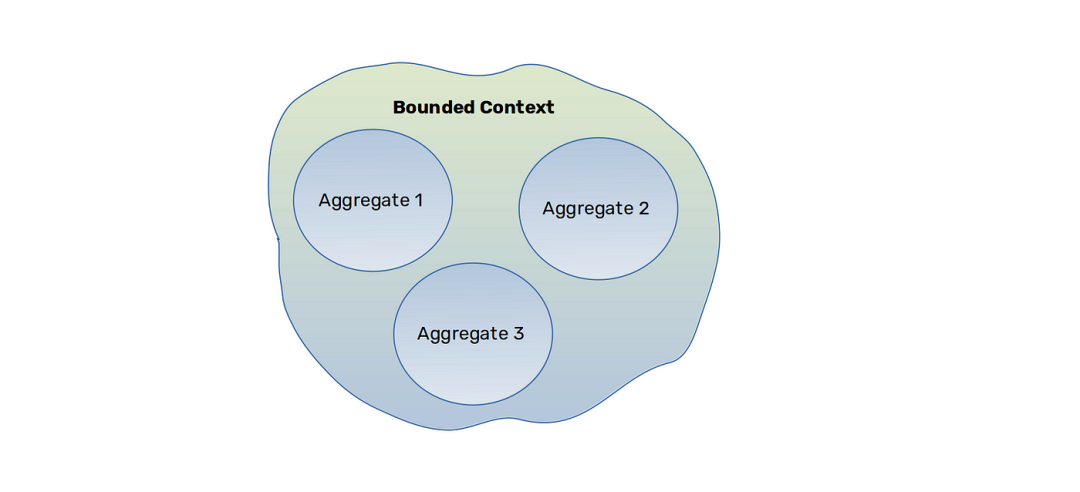 Bounded Context

Aggregate 1

Aggregate 2

Aggregate 3